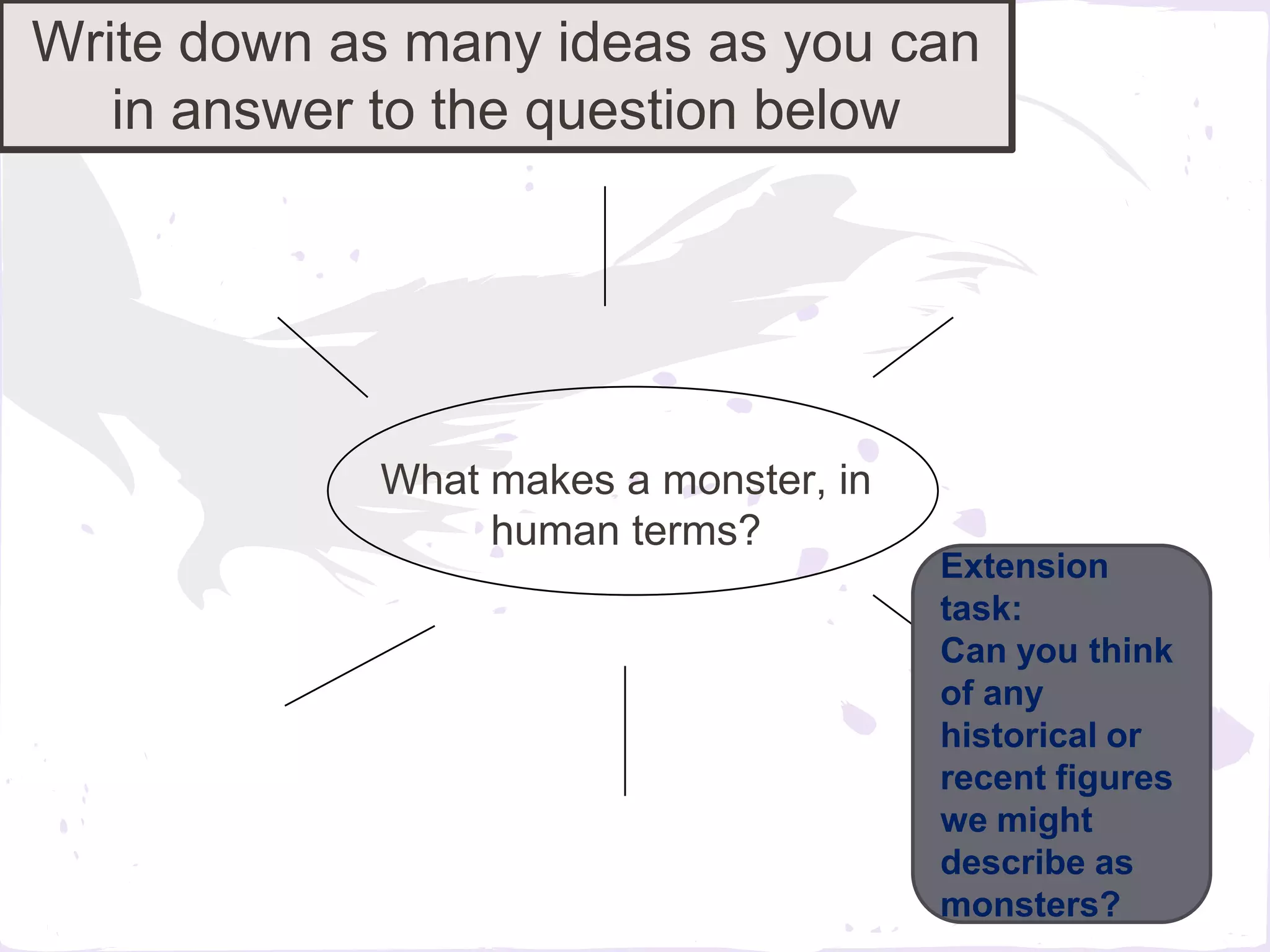 Write down as many ideas as you can in answer to the question below

What makes a monster, in human terms?

Extension task:
Can you think of any historical or recent figures we might describe as monsters?